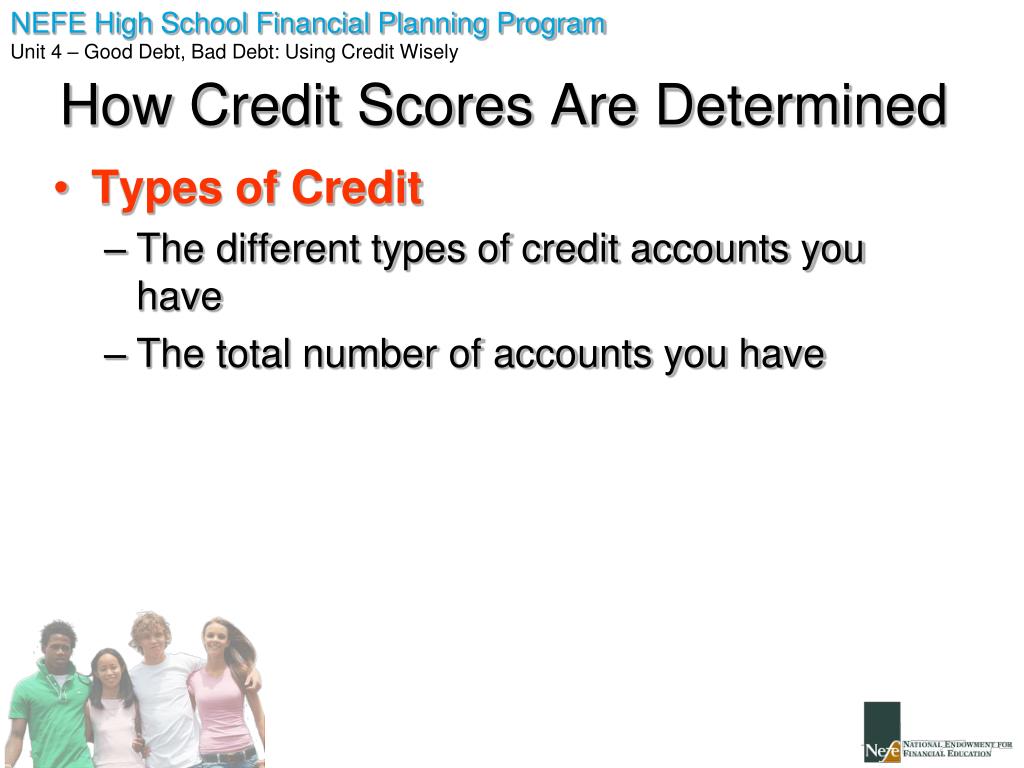 NEFE High School Financial Planning Program
Unit 4 – Good Debt, Bad Debt: Using Credit Wisely

How Credit Scores Are Determined

• Types of Credit
– The different types of credit accounts you have
– The total number of accounts you have

Nefe NATIONAL ENDOWMENT FOR FINANCIAL EDUCATION